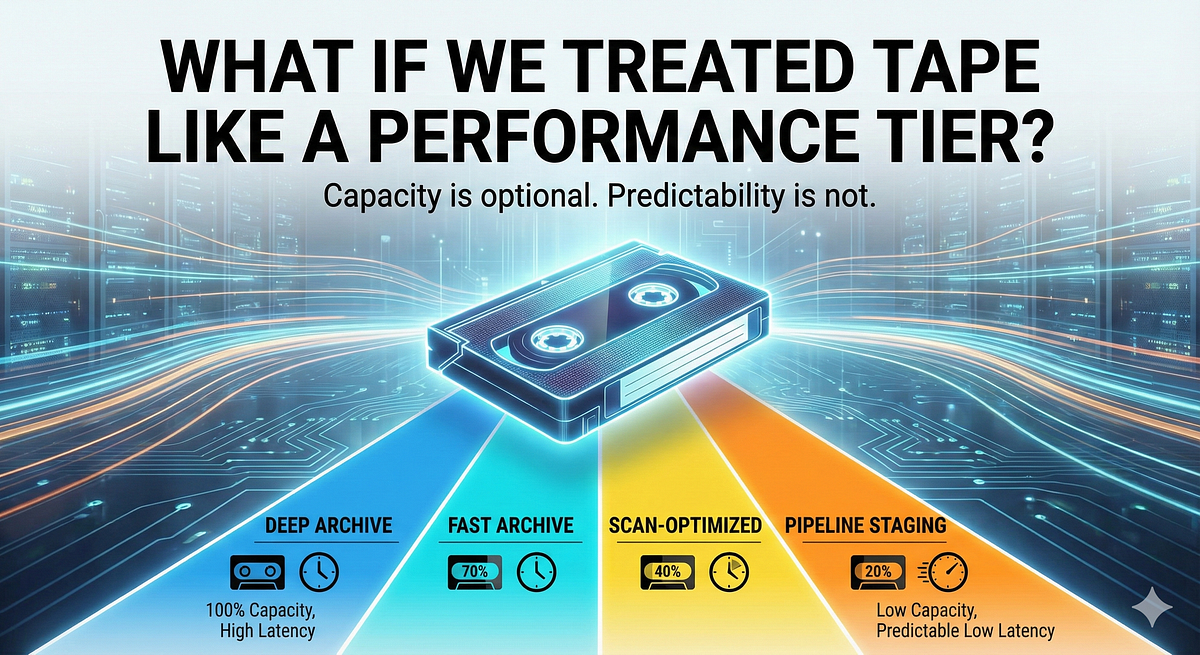 WHAT IF WE TREATED TAPE LIKE A PERFORMANCE TIER?

Capacity is optional. Predictability is not.

DEEP ARCHIVE

100% Capacity, High Latency

FAST ARCHIVE

70%

SCAN-OPTIMIZED

40%

PIPELINE STAGING

20%

Low Capacity, Predictable Low Latency